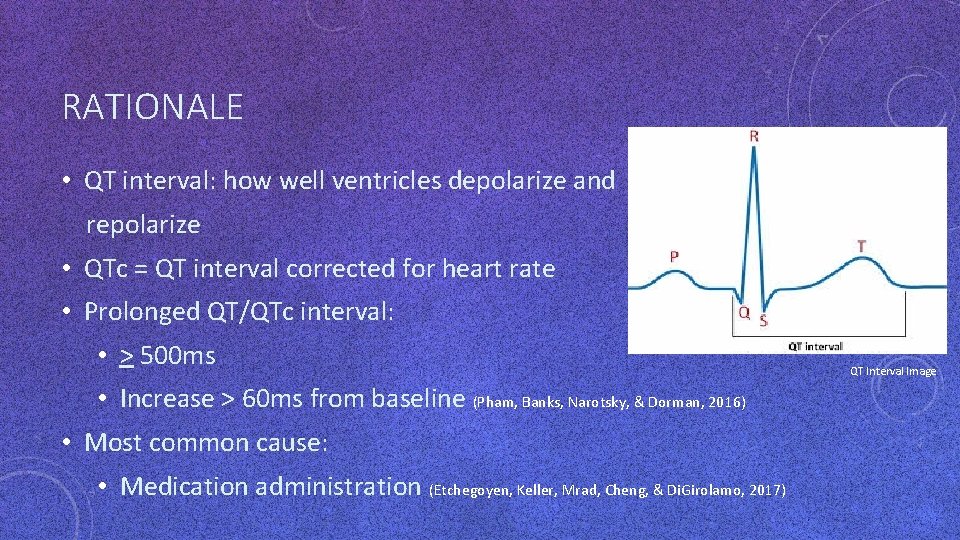 RATIONALE

• QT interval: how well ventricles depolarize and repolarize
• QTc = QT interval corrected for heart rate
• Prolonged QT/QTc interval:
• $\geq$ 500ms
• Increase > 60ms from baseline (Pham, Banks, Narotsky, & Dorman, 2016)
• Most common cause:
• Medication administration (Etchegoyen, Keller, Mrad, Cheng, & DiGirolamo, 2017)

R
P
T
Q
S
QT interval

QT Interval Image